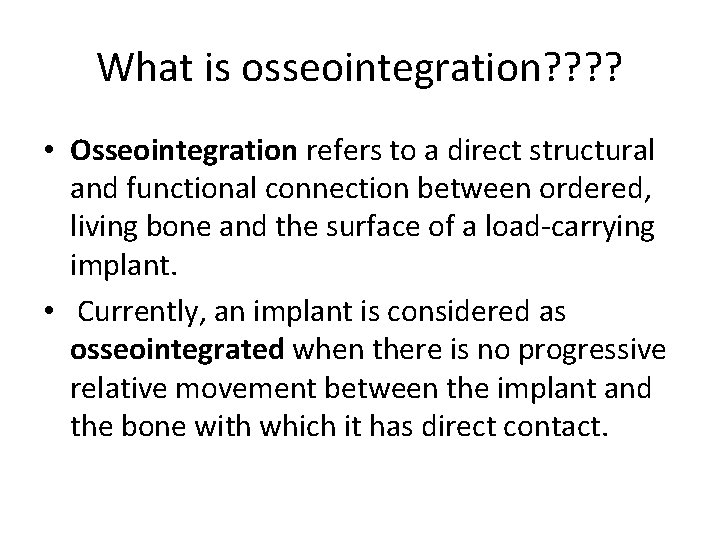 What is osseointegration????

• Osseointegration refers to a direct structural and functional connection between ordered, living bone and the surface of a load-carrying implant.

• Currently, an implant is considered as osseointegrated when there is no progressive relative movement between the implant and the bone with which it has direct contact.